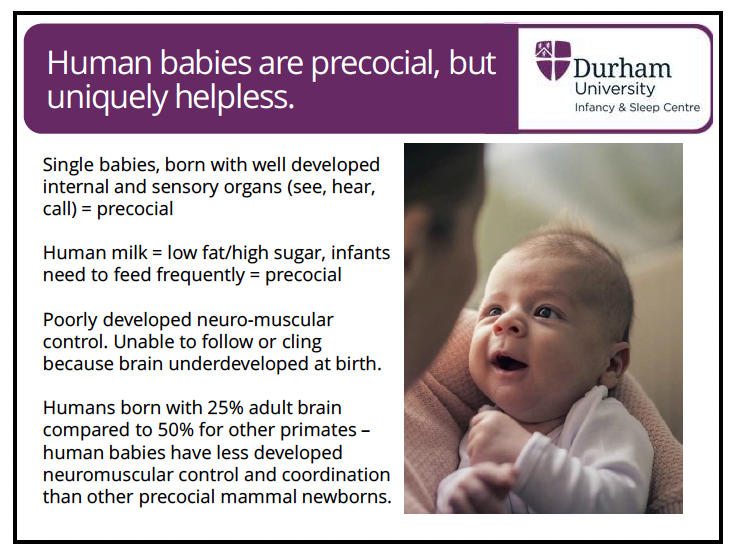 Human babies are precocial, but uniquely helpless.

Durham University
Infancy & Sleep Centre

Single babies, born with well developed internal and sensory organs (see, hear, call) = precocial

Human milk = low fat/high sugar, infants need to feed frequently = precocial

Poorly developed neuro-muscular control. Unable to follow or cling because brain underdeveloped at birth.

Humans born with 25% adult brain compared to 50% for other primates – human babies have less developed neuromuscular control and coordination than other precocial mammal newborns.